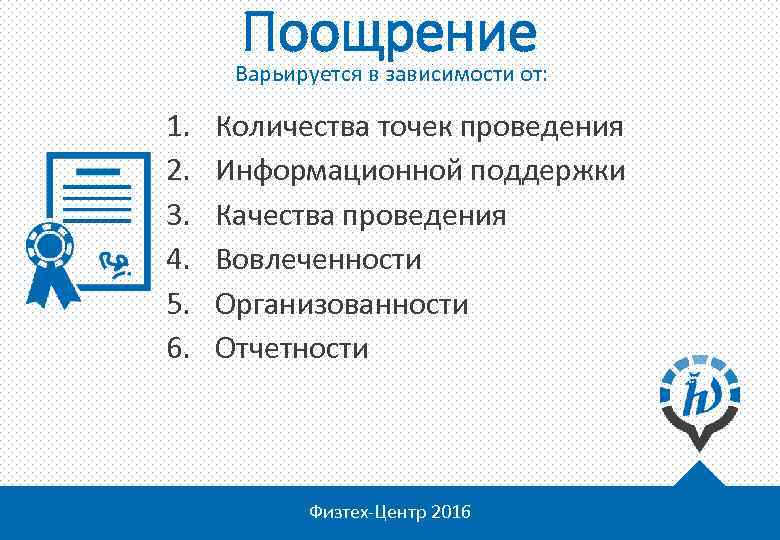 Поощрение
Варьируется в зависимости от:

1. Количества точек проведения
2. Информационной поддержки
3. Качества проведения
4. Вовлеченности
5. Организованности
6. Отчетности

Физтех-Центр 2016